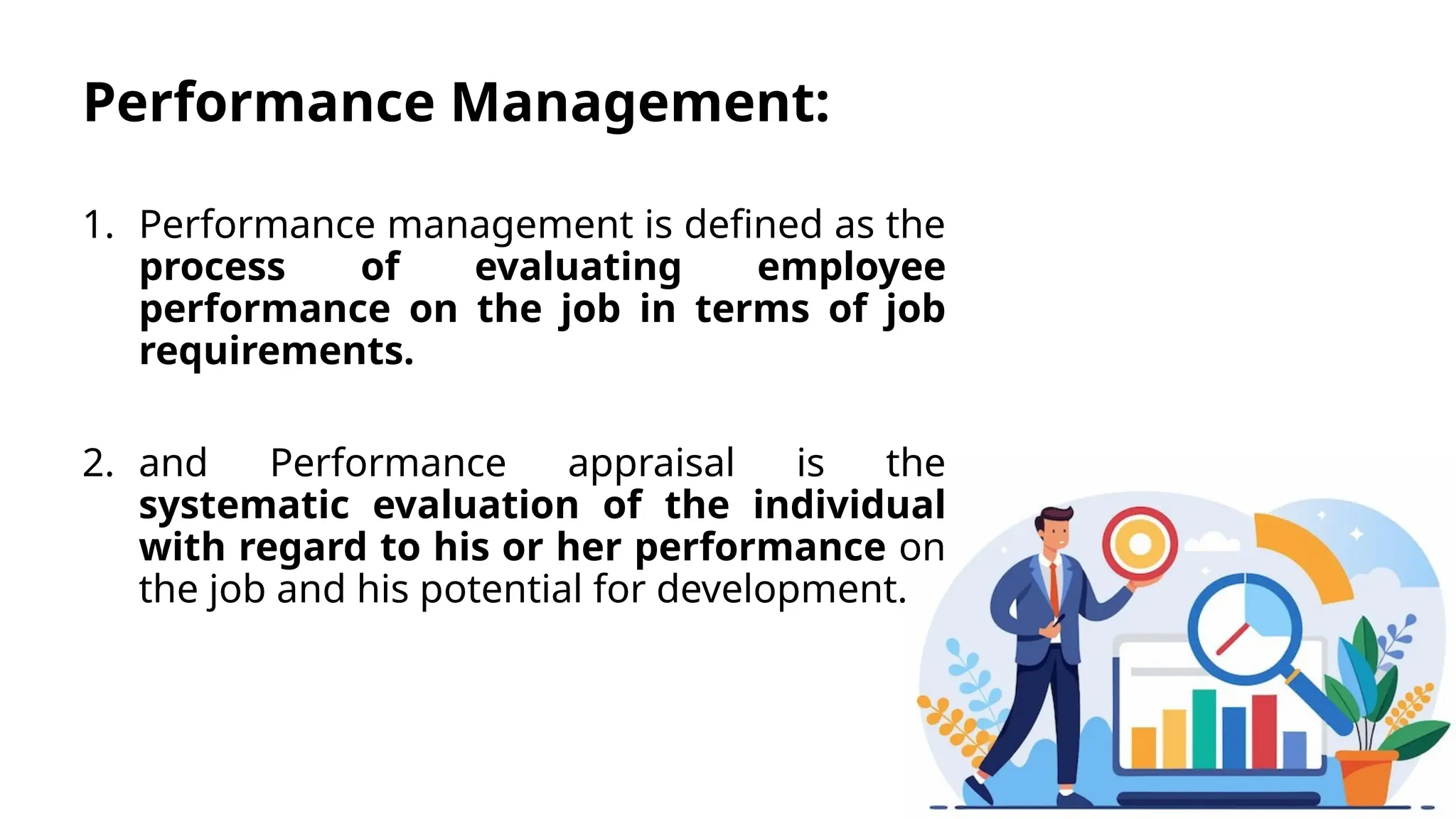 Performance Management:

1. Performance management is defined as the process of evaluating employee performance on the job in terms of job requirements.

2. and Performance appraisal is the systematic evaluation of the individual with regard to his or her performance on the job and his potential for development.